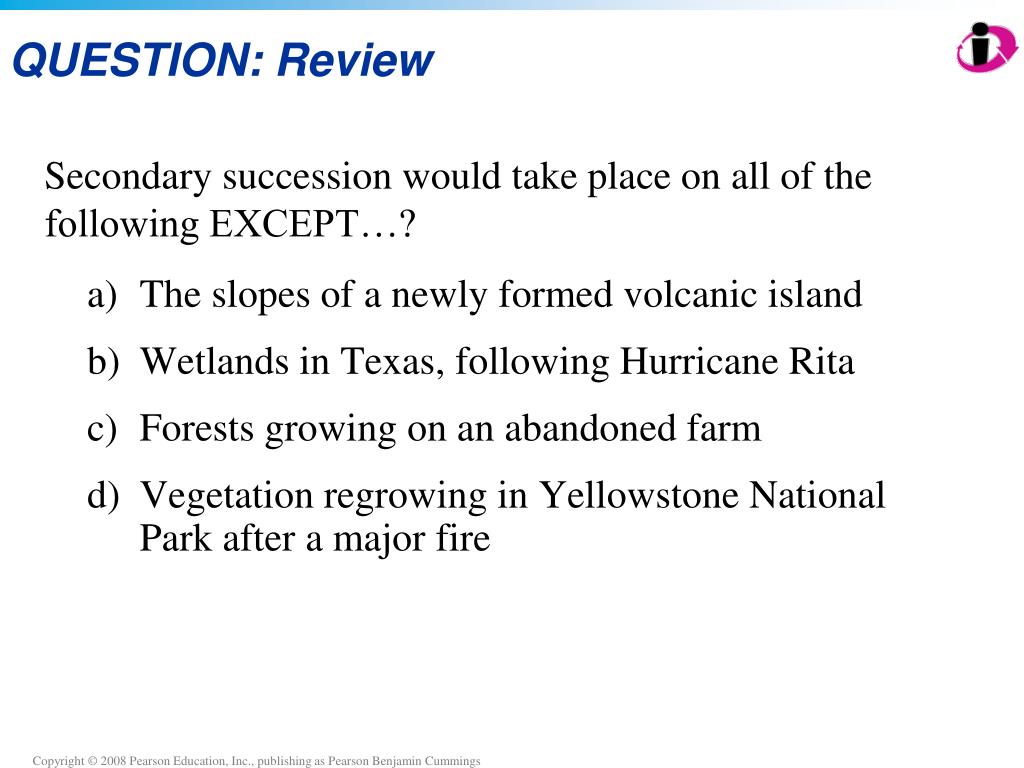 QUESTION: Review

Secondary succession would take place on all of the following EXCEPT…?

a) The slopes of a newly formed volcanic island

b) Wetlands in Texas, following Hurricane Rita

c) Forests growing on an abandoned farm

d) Vegetation regrowing in Yellowstone National Park after a major fire

Copyright © 2008 Pearson Education, Inc., publishing as Pearson Benjamin Cummings